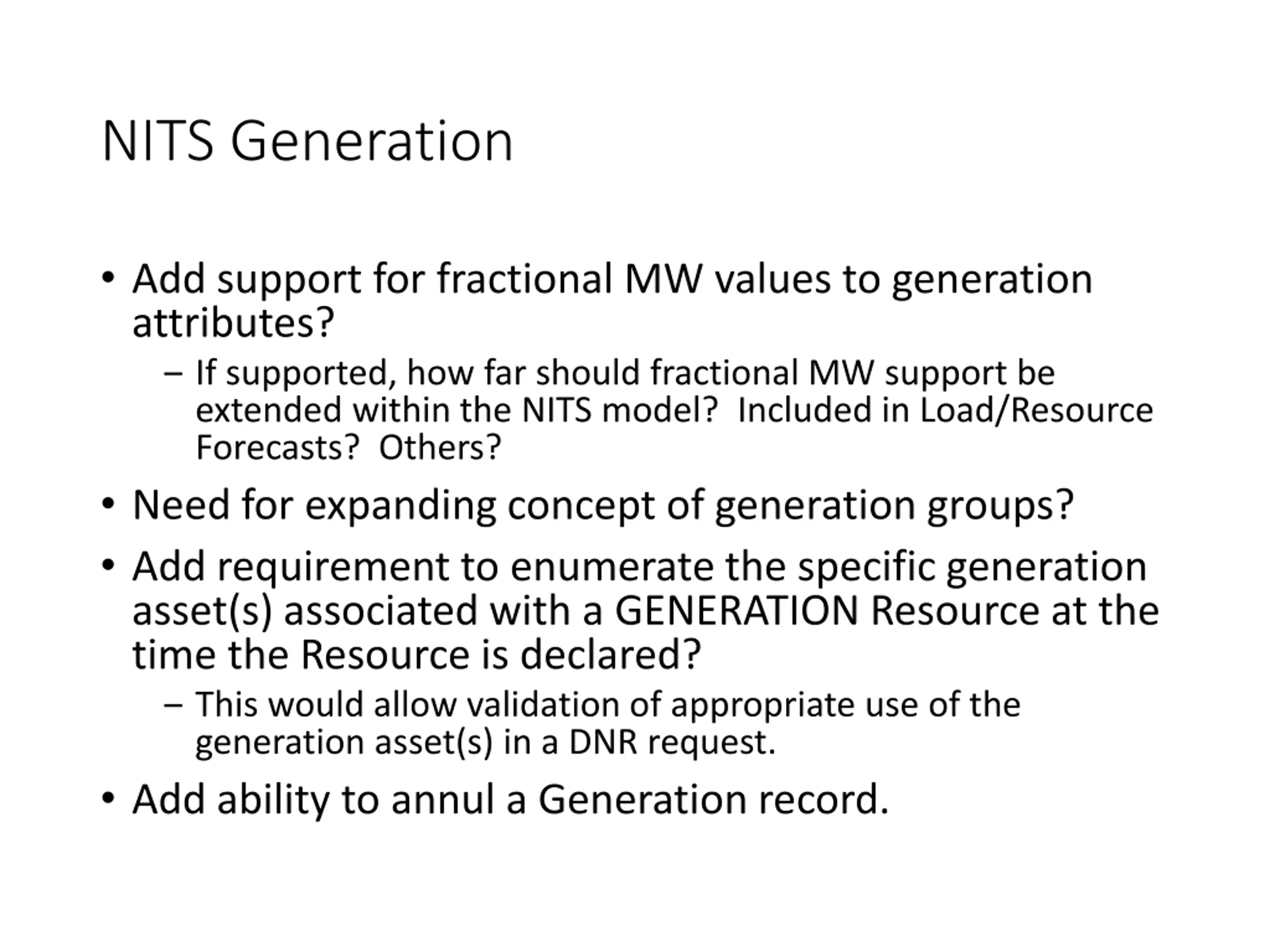 NITS Generation

• Add support for fractional MW values to generation attributes?
  – If supported, how far should fractional MW support be extended within the NITS model?  Included in Load/Resource Forecasts?  Others?
• Need for expanding concept of generation groups?
• Add requirement to enumerate the specific generation asset(s) associated with a GENERATION Resource at the time the Resource is declared?
  – This would allow validation of appropriate use of the generation asset(s) in a DNR request.
• Add ability to annul a Generation record.